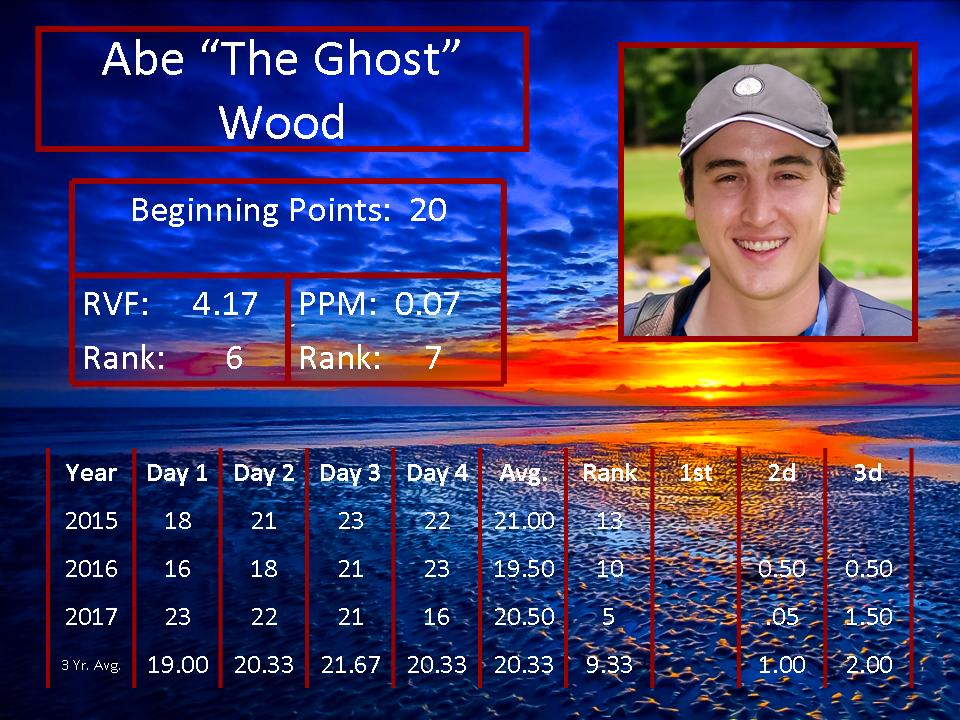 Abe “The Ghost” Wood

Beginning Points: 20

RVF: 4.17
Rank: 6

PPM: 0.07
Rank: 7

| Year | Day 1 | Day 2 | Day 3 | Day 4 | Avg. | Rank | 1st | 2d | 3d |
|---|---|---|---|---|---|---|---|---|---|
| 2015 | 18 | 21 | 23 | 22 | 21.00 | 13 | | | |
| 2016 | 16 | 18 | 21 | 23 | 19.50 | 10 | | 0.50 | 0.50 |
| 2017 | 23 | 22 | 21 | 16 | 20.50 | 5 | | .05 | 1.50 |
| 3 Yr. Avg. | 19.00 | 20.33 | 21.67 | 20.33 | 20.33 | 9.33 | | 1.00 | 2.00 |